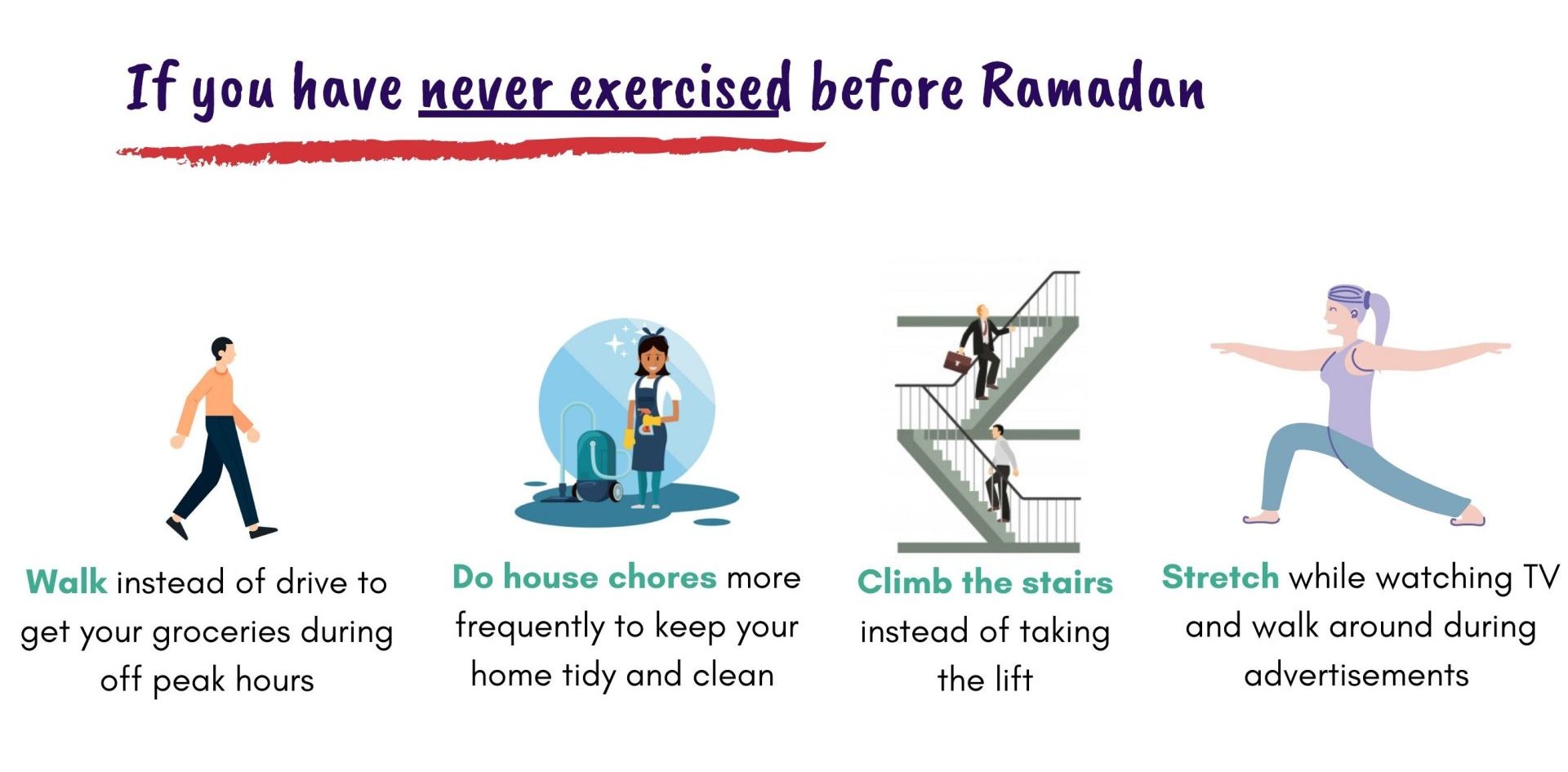 If you have never exercised before Ramadan

Walk instead of drive to get your groceries during off peak hours

Do house chores more frequently to keep your home tidy and clean

Climb the stairs instead of taking the lift

Stretch while watching TV and walk around during advertisements